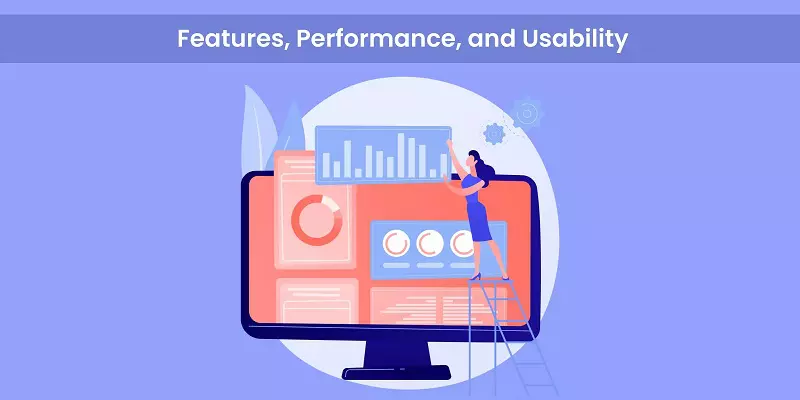 Features, Performance, and Usability